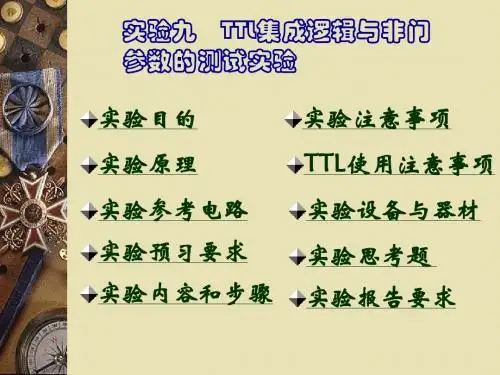 实验九 TTL集成逻辑与非门参数的测试实验

实验目的

实验原理

实验参考电路

实验预习要求

实验内容和步骤

实验注意事项

TTL使用注意事项

实验设备与器材

实验思考题

实验报告要求